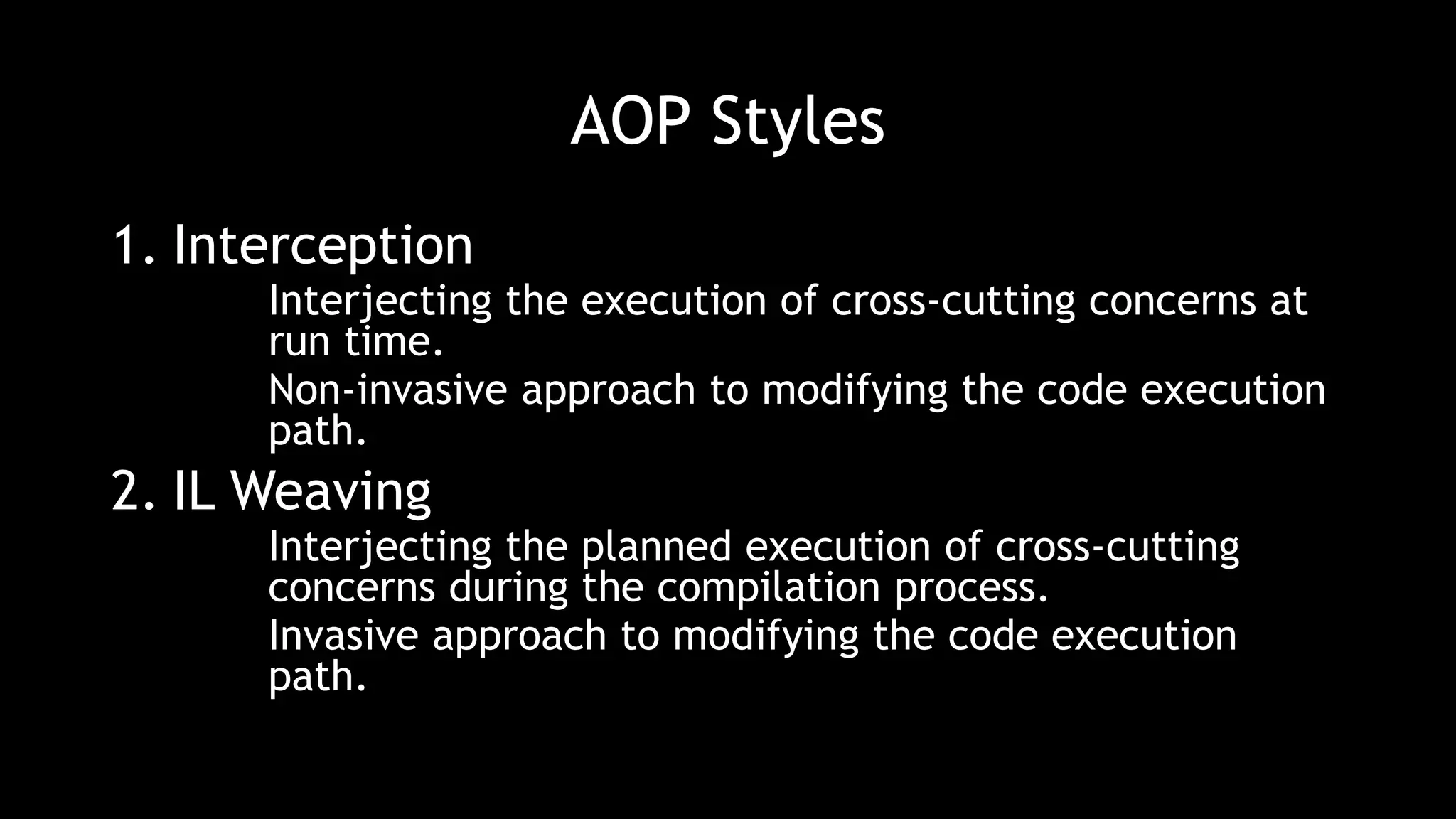 AOP Styles

1. Interception

Interjecting the execution of cross-cutting concerns at run time.

Non-invasive approach to modifying the code execution path.

2. IL Weaving

Interjecting the planned execution of cross-cutting concerns during the compilation process.

Invasive approach to modifying the code execution path.